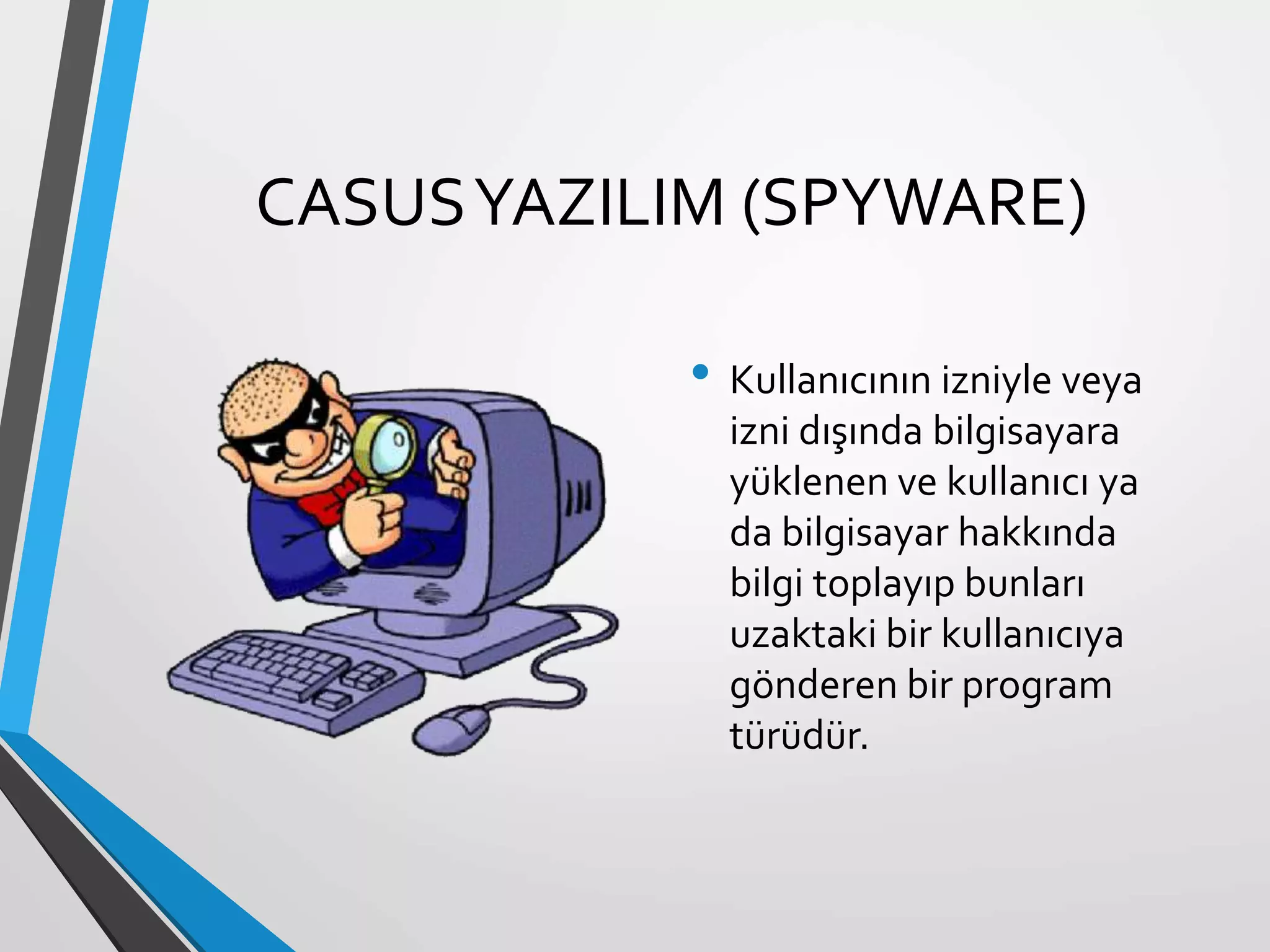 CASUS YAZILIM (SPYWARE)

• Kullanıcının izniyle veya izni dışında bilgisayara yüklenen ve kullanıcı ya da bilgisayar hakkında bilgi toplayıp bunları uzaktaki bir kullanıcıya gönderen bir program türüdür.